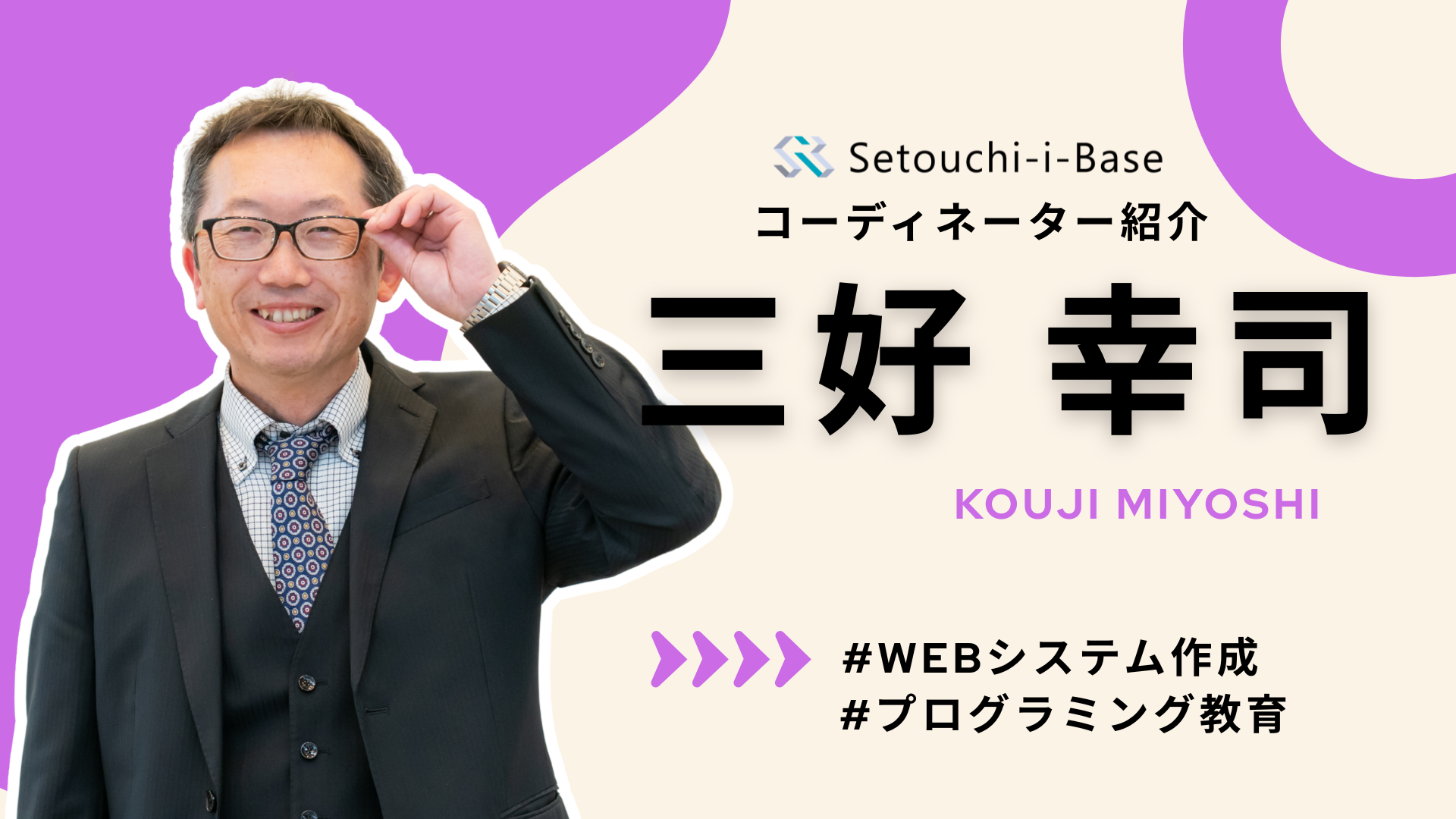 Setouchi-i-Base
コーディネーター紹介
三好 幸司
KOUJI MIYOSHI

#WEBシステム作成
#プログラミング教育